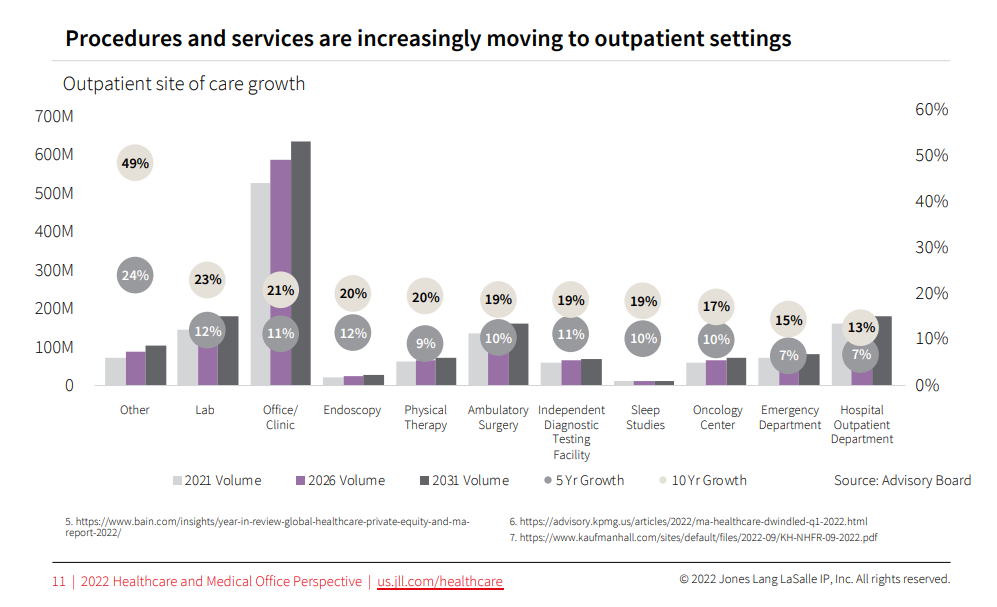 Procedures and services are increasingly moving to outpatient settings

Outpatient site of care growth

700M
600M
500M
400M
300M
200M
100M
0

60%
50%
40%
30%
20%
10%
0%

49%
24%
23%
12%
21%
11%
20%
12%
20%
9%
19%
10%
19%
11%
19%
10%
17%
10%
15%
7%
13%
7%

Other
Lab
Office/ Clinic
Endoscopy
Physical Therapy
Ambulatory Surgery
Independent Diagnostic Testing Facility
Sleep Studies
Oncology Center
Emergency Department
Hospital Outpatient Department

2021 Volume   2026 Volume   2031 Volume   5 Yr Growth   10 Yr Growth   Source: Advisory Board

5. https://www.bain.com/insights/year-in-review-global-healthcare-private-equity-and-ma-report-2022/

6. https://advisory.kpmg.us/articles/2022/ma-healthcare-dwindled-q1-2022.html
7. https://www.kaufmanhall.com/sites/default/files/2022-09/KH-NHFR-09-2022.pdf

11 | 2022 Healthcare and Medical Office Perspective | us.jll.com/healthcare

© 2022 Jones Lang LaSalle IP, Inc. All rights reserved.